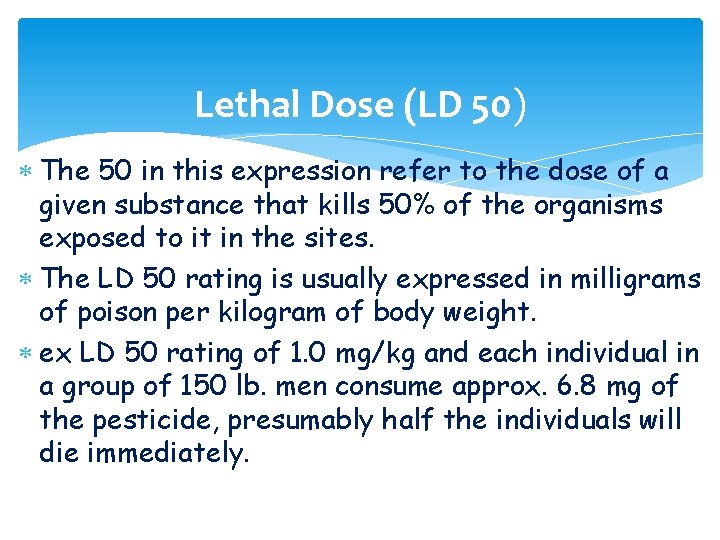 Lethal Dose (LD 50)

* The 50 in this expression refer to the dose of a given substance that kills 50% of the organisms exposed to it in the sites.

* The LD 50 rating is usually expressed in milligrams of poison per kilogram of body weight.

* ex LD 50 rating of 1.0 mg/kg and each individual in a group of 150 lb. men consume approx. 6.8 mg of the pesticide, presumably half the individuals will die immediately.